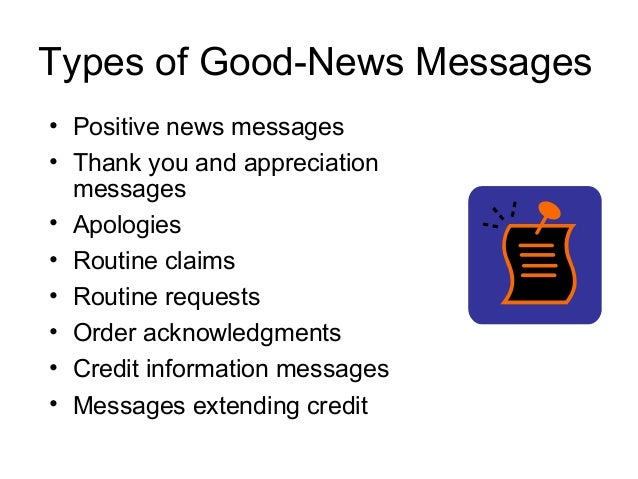 Types of Good-News Messages

• Positive news messages
• Thank you and appreciation messages
• Apologies
• Routine claims
• Routine requests
• Order acknowledgments
• Credit information messages
• Messages extending credit